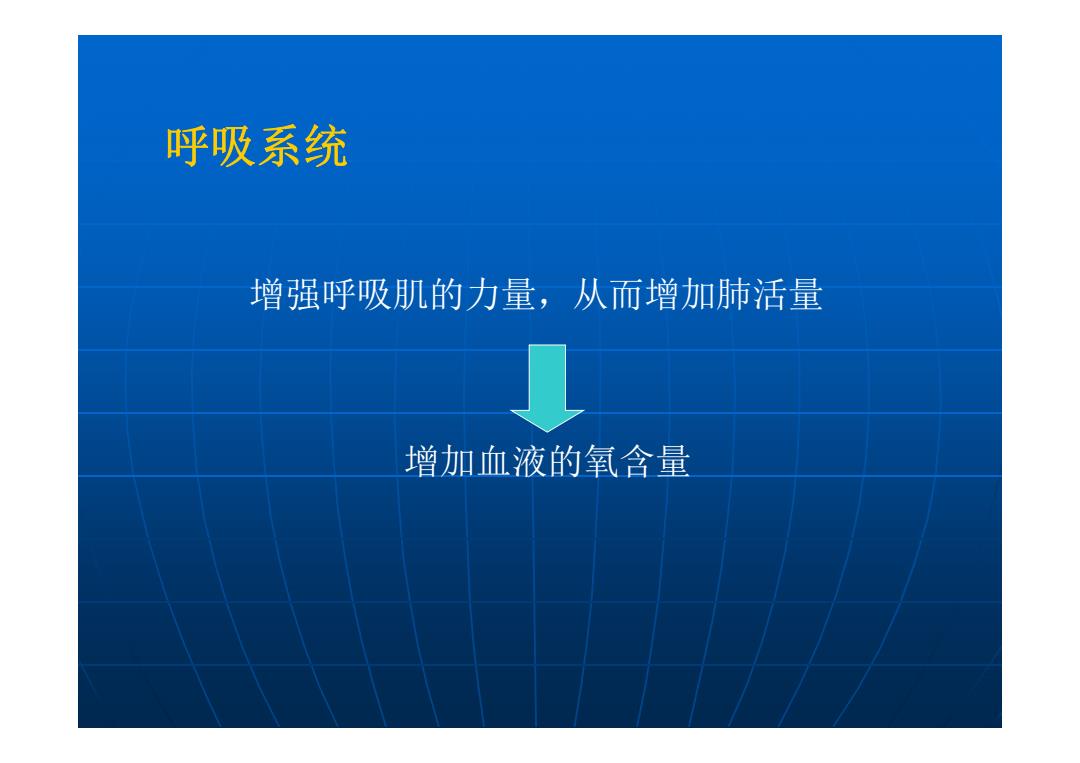 呼吸系统

增强呼吸肌的力量，从而增加肺活量

增加血液的氧含量